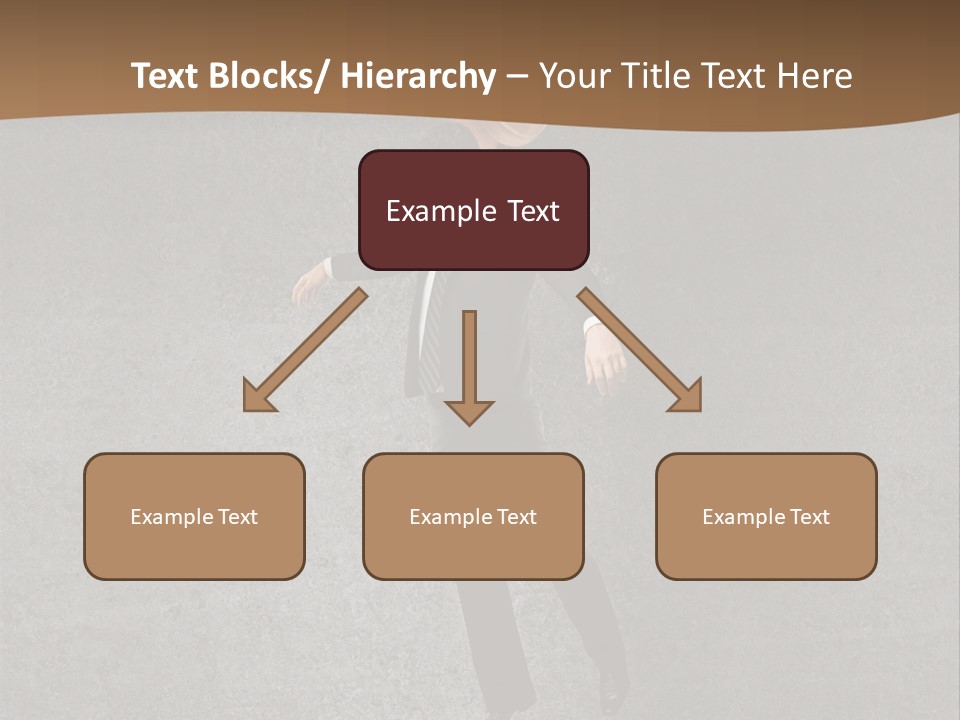 Text Blocks/ Hierarchy – Your Title Text Here

Example Text

Example Text

Example Text

Example Text